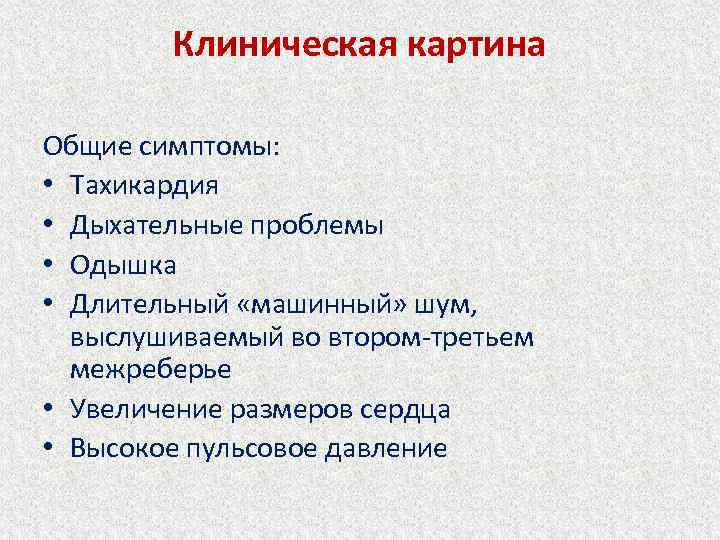 Клиническая картина

Общие симптомы:
• Тахикардия
• Дыхательные проблемы
• Одышка
• Длительный «машинный» шум, выслушиваемый во втором-третьем межреберье
• Увеличение размеров сердца
• Высокое пульсовое давление